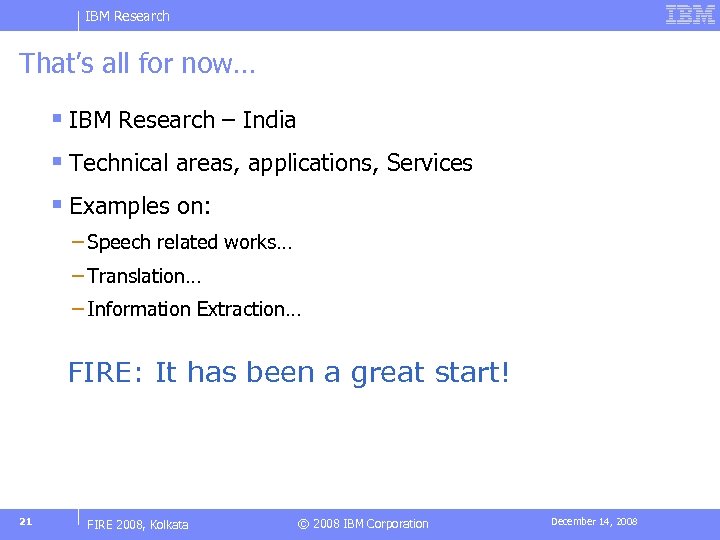 IBM Research

IBM

That's all for now…

▪ IBM Research – India

▪ Technical areas, applications, Services

▪ Examples on:

– Speech related works…

– Translation…

– Information Extraction…

FIRE: It has been a great start!

21

FIRE 2008, Kolkata

© 2008 IBM Corporation

December 14, 2008